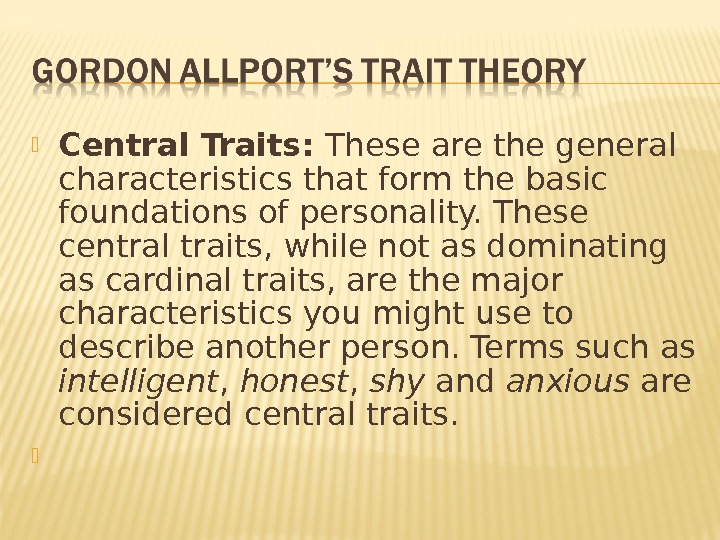 GORDON ALLPORT'S TRAIT THEORY

Central Traits: These are the general characteristics that form the basic foundations of personality. These central traits, while not as dominating as cardinal traits, are the major characteristics you might use to describe another person. Terms such as intelligent, honest, shy and anxious are considered central traits.